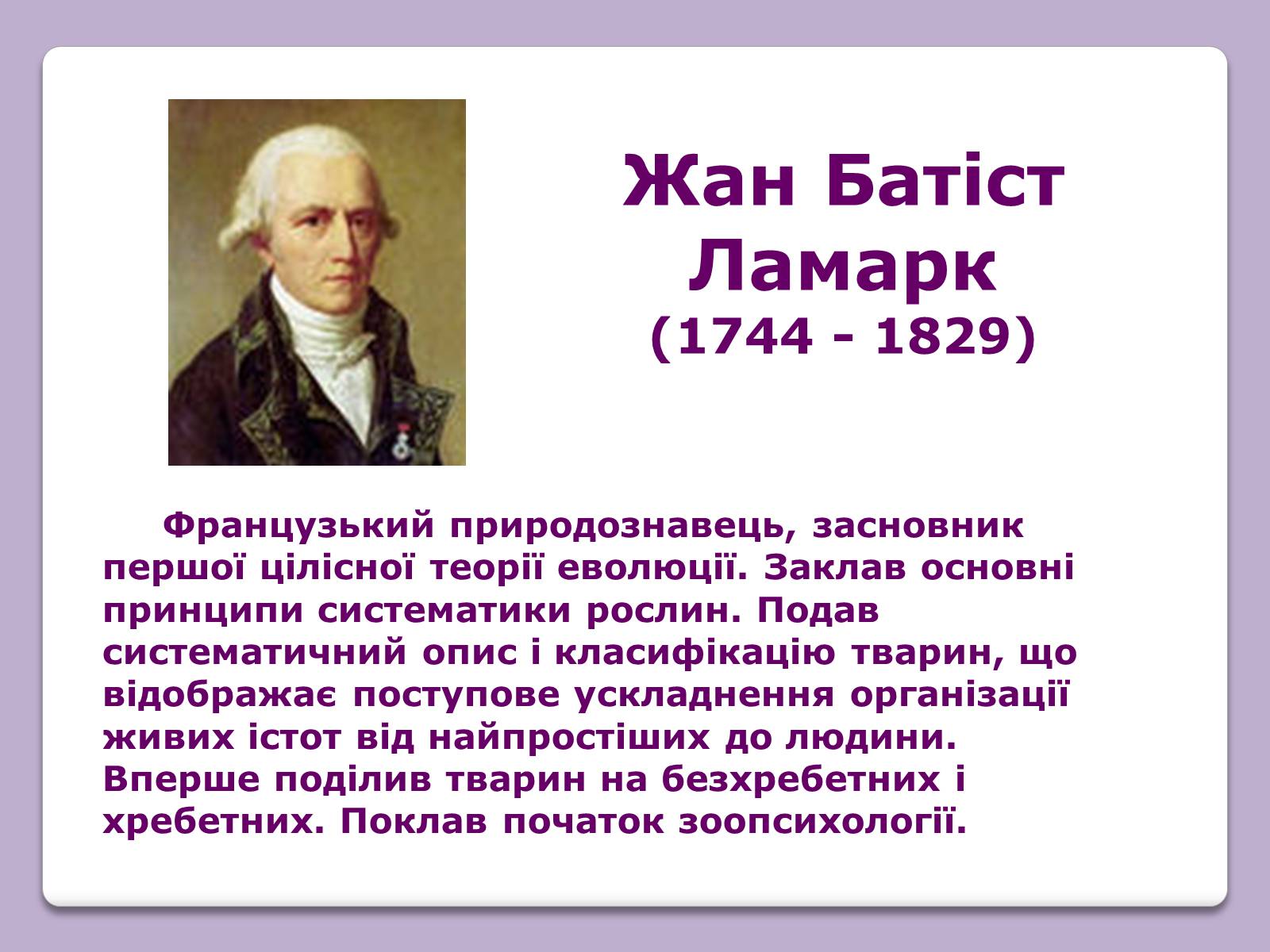 Жан Батіст Ламарк
(1744 - 1829)

Французький природознавець, засновник першої цілісної теорії еволюції. Заклав основні принципи систематики рослин. Подав систематичний опис і класифікацію тварин, що відображає поступове ускладнення організації живих істот від найпростіших до людини. Вперше поділив тварин на безхребетних і хребетних. Поклав початок зоопсихології.